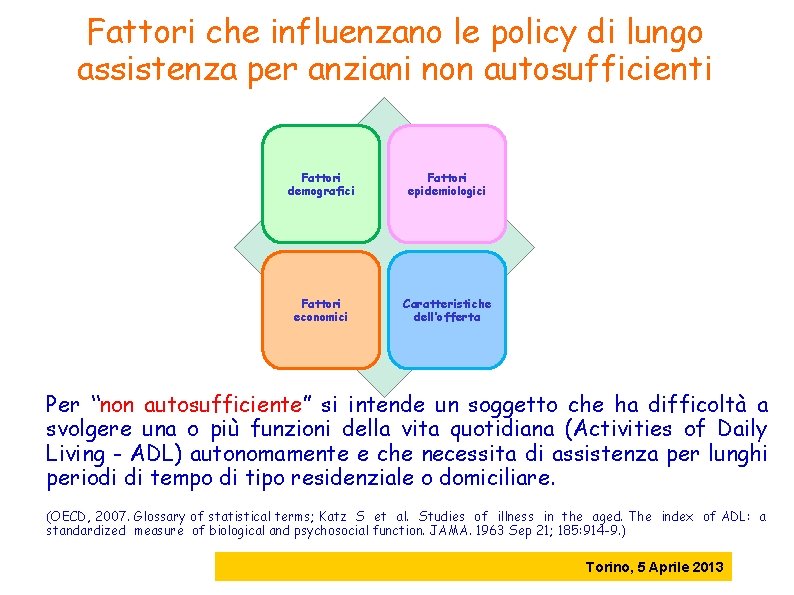 Fattori che influenzano le policy di lungo assistenza per anziani non autosufficienti

Fattori demografici

Fattori epidemiologici

Fattori economici

Caratteristiche dell'offerta

Per "non autosufficiente" si intende un soggetto che ha difficoltà a svolgere una o più funzioni della vita quotidiana (Activities of Daily Living - ADL) autonomamente e che necessita di assistenza per lunghi periodi di tempo di tipo residenziale o domiciliare.

(OECD, 2007. Glossary of statistical terms; Katz S et al. Studies of illness in the aged. The index of ADL: a standardized measure of biological and psychosocial function. JAMA. 1963 Sep 21; 185:914-9.)

Torino, 5 Aprile 2013